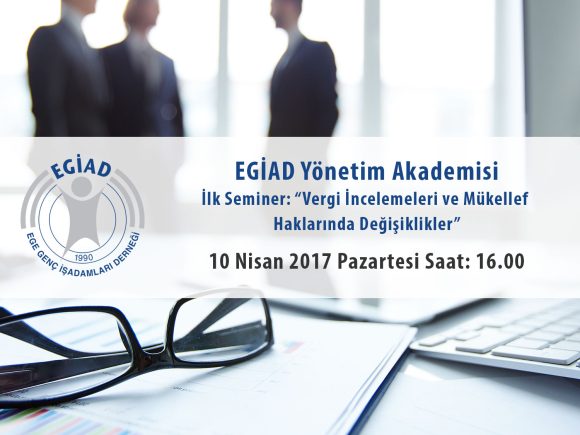 EGİAD
1990
EGE GENÇ İŞADAMLARI DERNEĞİ

EGİAD Yönetim Akademisi
İlk Seminer: “Vergi İncelemeleri ve Mükellef Haklarında Değişiklikler”

10 Nisan 2017 Pazartesi Saat: 16.00